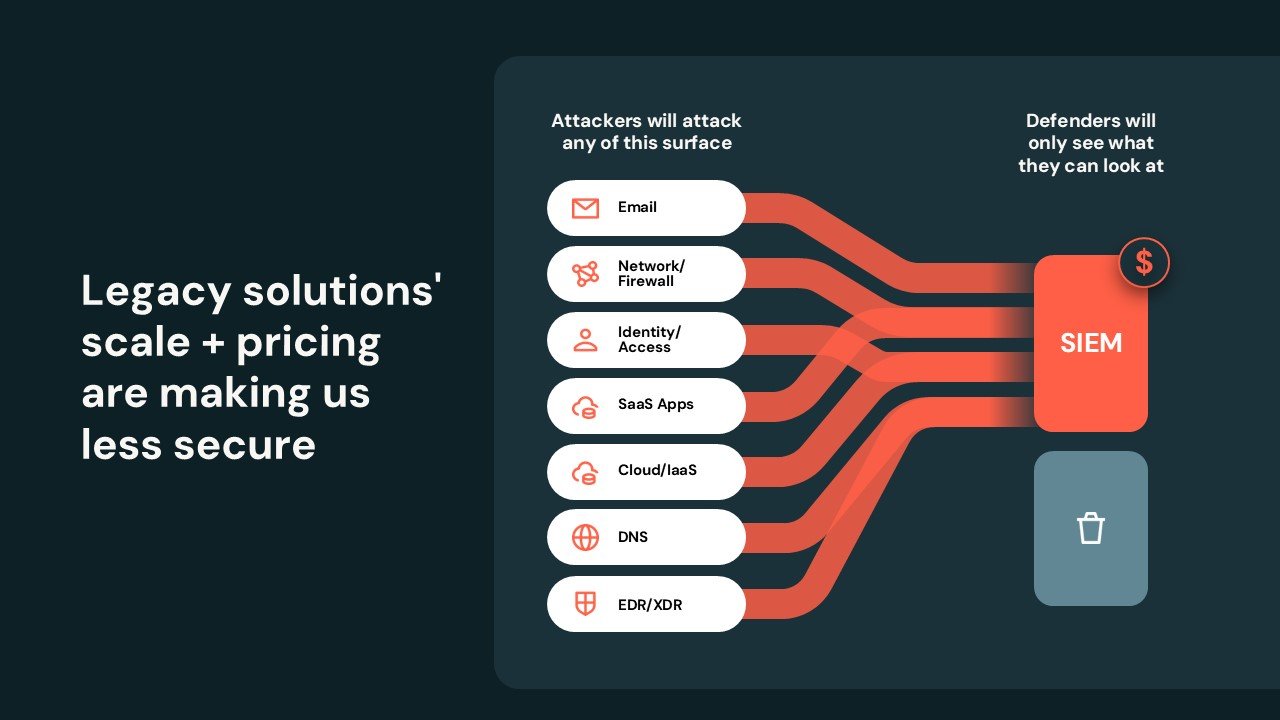 Legacy solutions' scale + pricing are making us less secure

Attackers will attack any of this surface

Email

Network/ Firewall

Identity/ Access

SaaS Apps

Cloud/IaaS

DNS

EDR/XDR

Defenders will only see what they can look at

$

SIEM